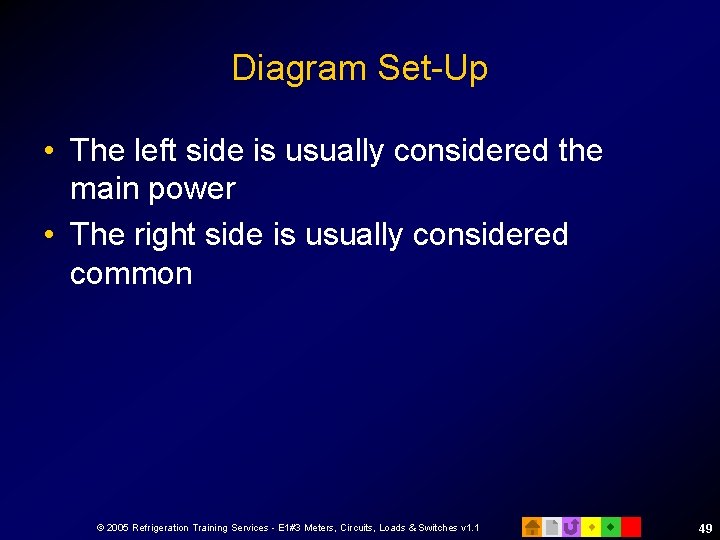 Diagram Set-Up

• The left side is usually considered the main power
• The right side is usually considered common

© 2005 Refrigeration Training Services - E1#3 Meters, Circuits, Loads & Switches v1.1

49